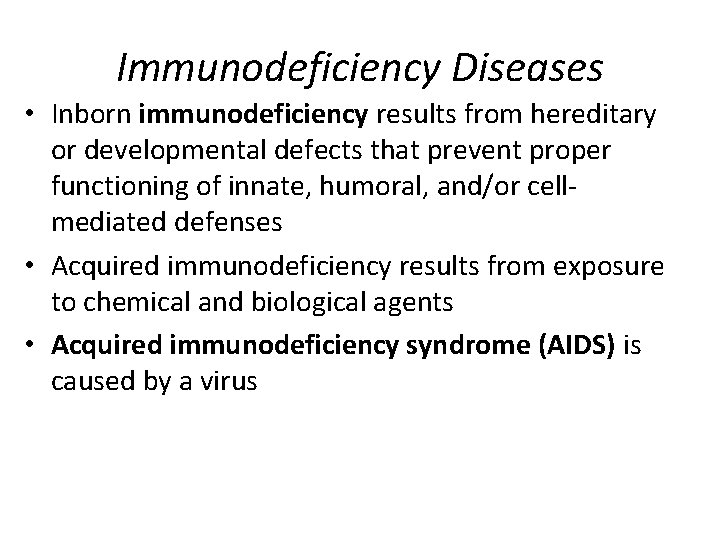 Immunodeficiency Diseases

• Inborn immunodeficiency results from hereditary or developmental defects that prevent proper functioning of innate, humoral, and/or cell-mediated defenses

• Acquired immunodeficiency results from exposure to chemical and biological agents

• Acquired immunodeficiency syndrome (AIDS) is caused by a virus